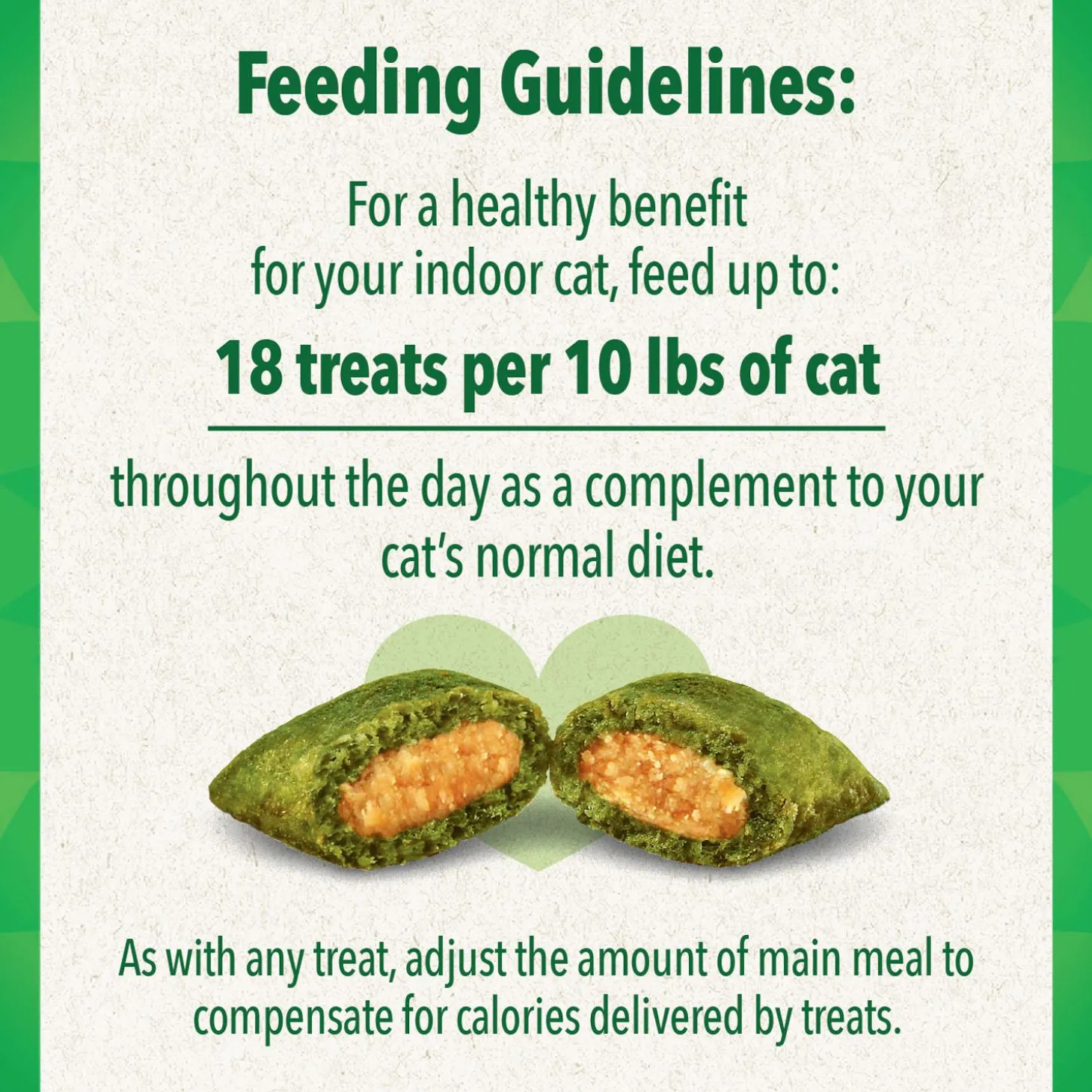 Feeding Guidelines:

For a healthy benefit for your indoor cat, feed up to:

18 treats per 10 lbs of cat

throughout the day as a complement to your cat's normal diet.

As with any treat, adjust the amount of main meal to compensate for calories delivered by treats.